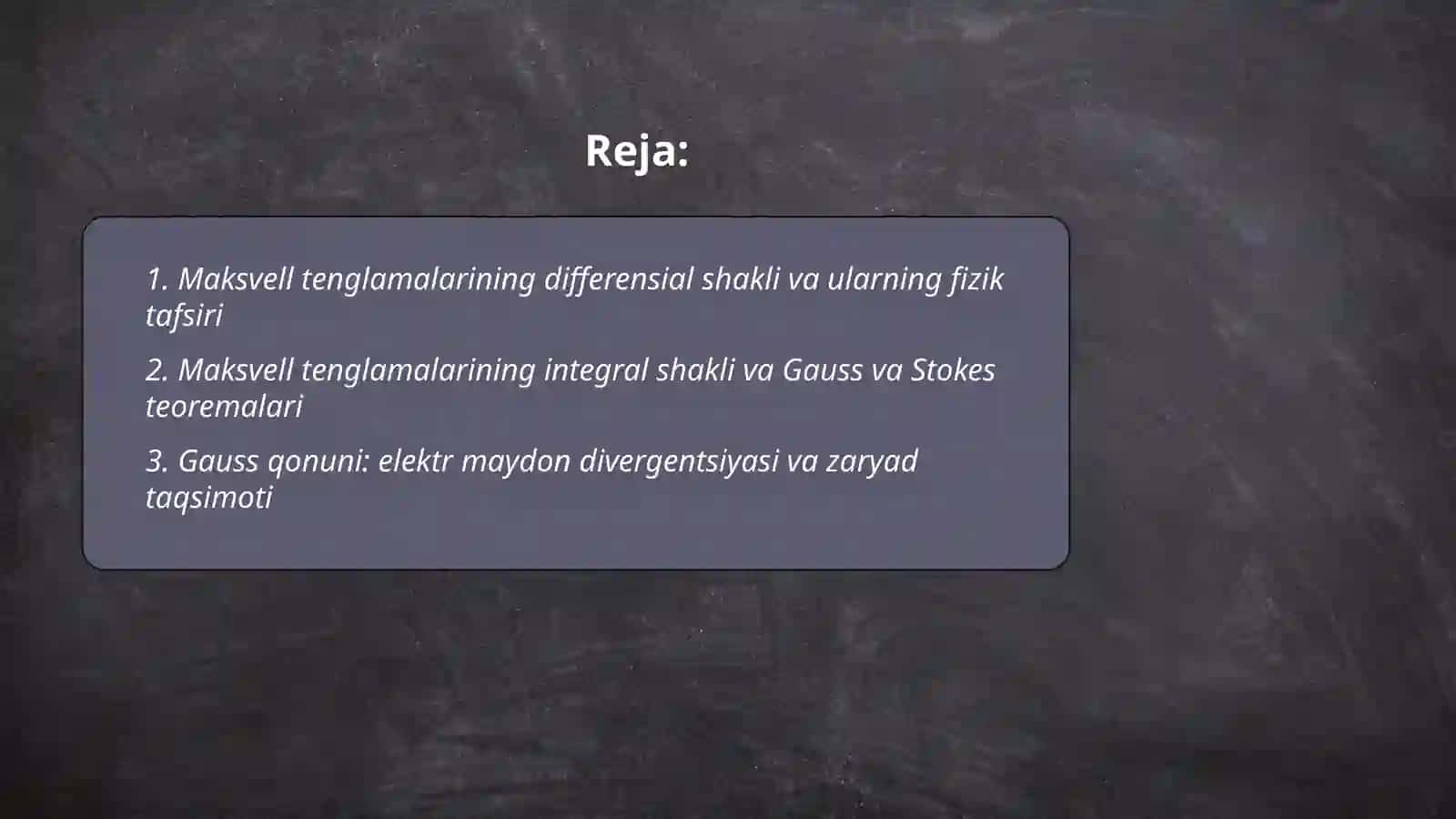 Reja:

1. Maksvell tenglamalarining differensial shakli va ularning fizik tafsiri

2. Maksvell tenglamalarining integral shakli va Gauss va Stokes teoremalari

3. Gauss qonuni: elektr maydon divergentsiyasi va zaryad taqsimoti